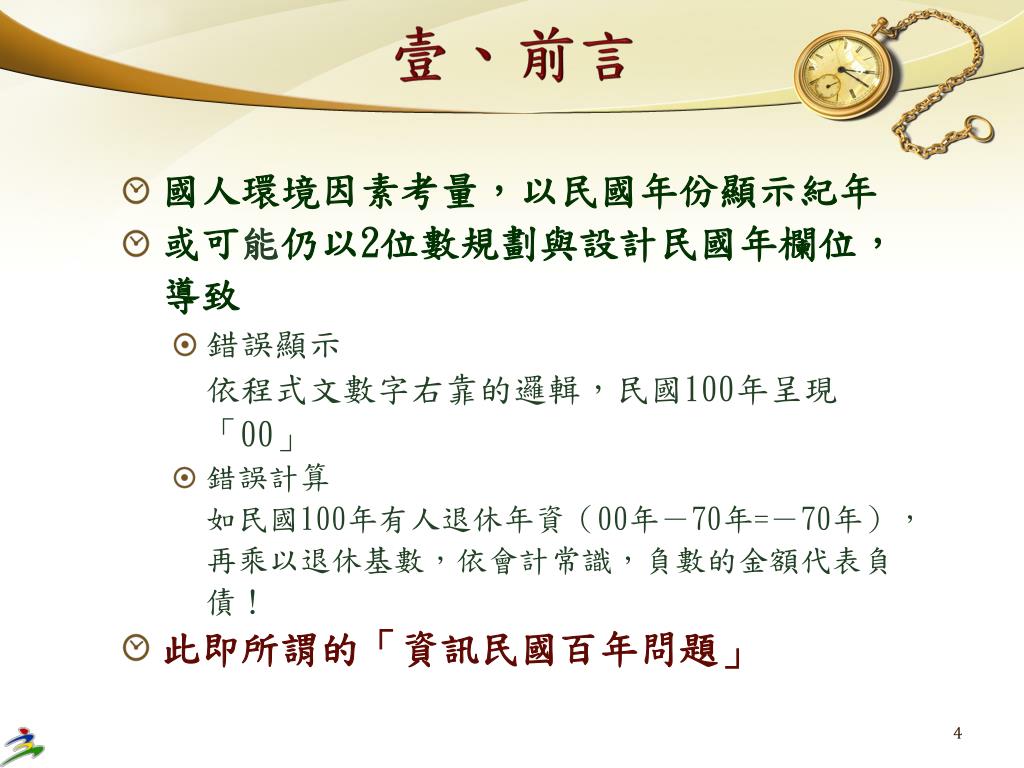 壹、前言

國人環境因素考量，以民國年份顯示紀年

或可能仍以2位數規劃與設計民國年欄位，導致

錯誤顯示

依程式文數字右靠的邏輯，民國100年呈現「00」

錯誤計算

如民國100年有人退休年資（00年－70年=－70年），再乘以退休基數，依會計常識，負數的金額代表負債！

此即所謂的「資訊民國百年問題」

4